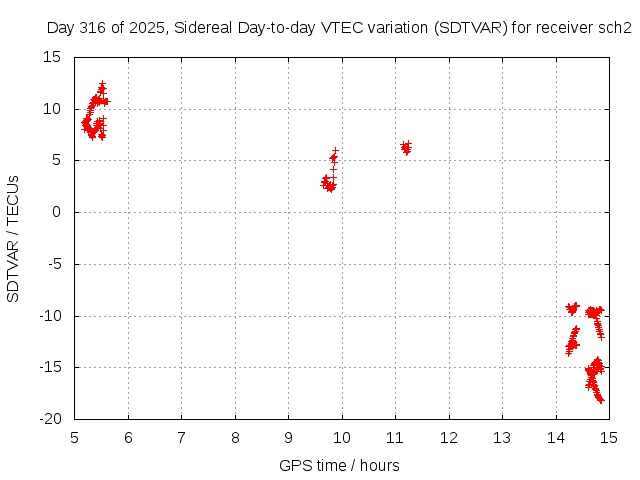 Day 316 of 2025, Sidereal Day-to-day VTEC variation (SDTVAR) for receiver sch2

SDTVAR / TECUs

15
10
5
0
-5
-10
-15
-20

5 6 7 8 9 10 11 12 13 14 15

GPS time / hours